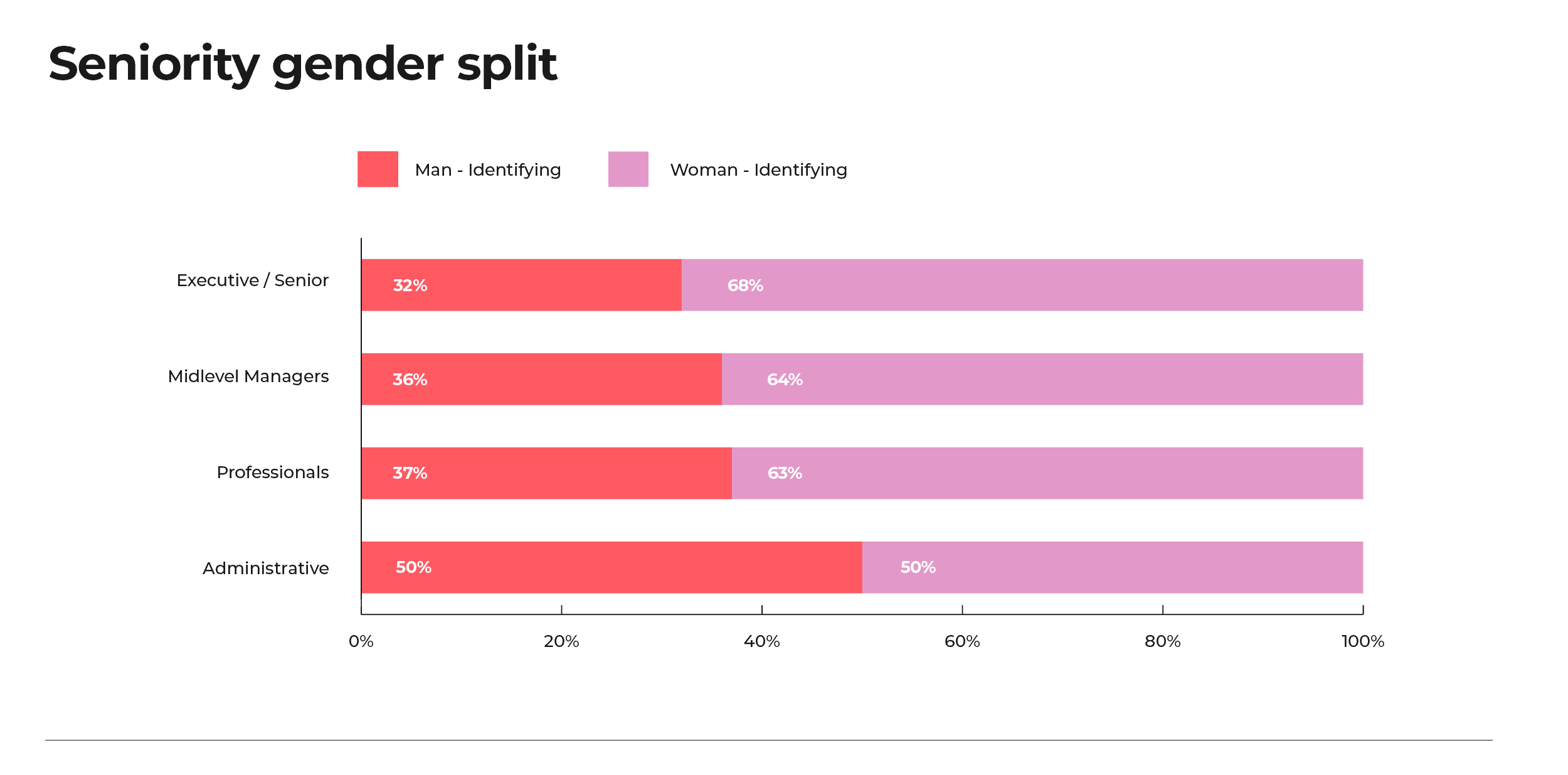 Seniority gender split

Man - Identifying

Woman - Identifying

Executive / Senior 32% 68%

Midlevel Managers 36% 64%

Professionals 37% 63%

Administrative 50% 50%

0% 20% 40% 60% 80% 100%